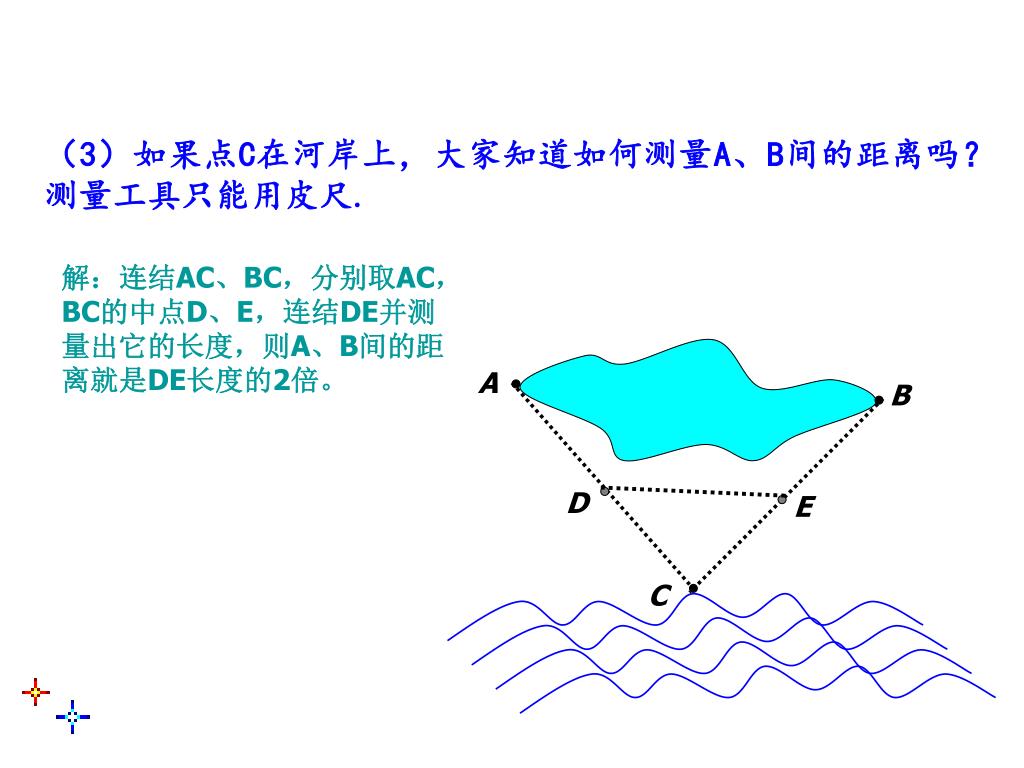 （3）如果点C在河岸上，大家知道如何测量A、B间的距离吗？测量工具只能用皮尺.

解：连结AC、BC，分别取AC，BC的中点D、E，连结DE并测量出它的长度，则A、B间的距离就是DE长度的2倍。

A
B
D
E
C